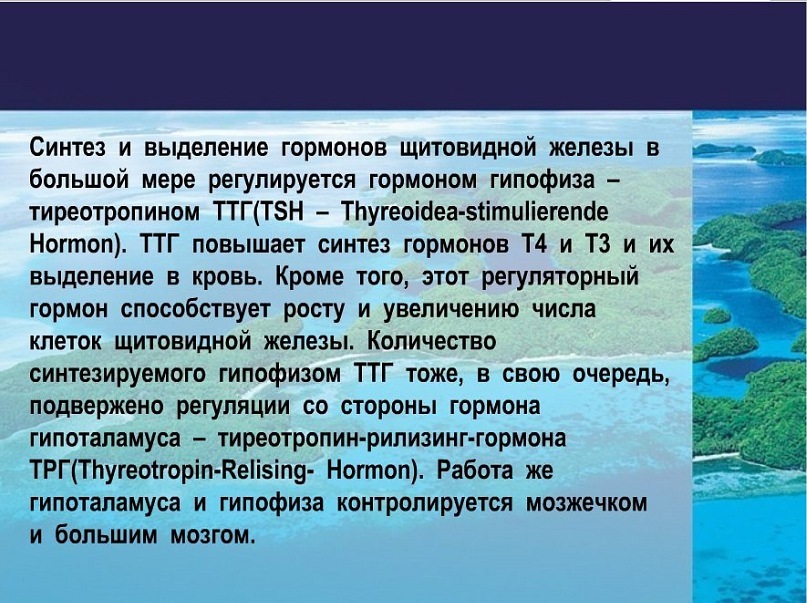 Синтез и выделение гормонов щитовидной железы в большой мере регулируется гормоном гипофиза – тиреотропином ТТГ(TSH – Thyreoidea-stimulierende Hormon). ТТГ повышает синтез гормонов Т4 и Т3 и их выделение в кровь. Кроме того, этот регуляторный гормон способствует росту и увеличению числа клеток щитовидной железы. Количество синтезируемого гипофизом ТТГ тоже, в свою очередь, подвержено регуляции со стороны гормона гипоталамуса – тиреотропин-рилизинг-гормона ТРГ(Thyreotropin-Relising- Hormon). Работа же гипоталамуса и гипофиза контролируется мозжечком и большим мозгом.